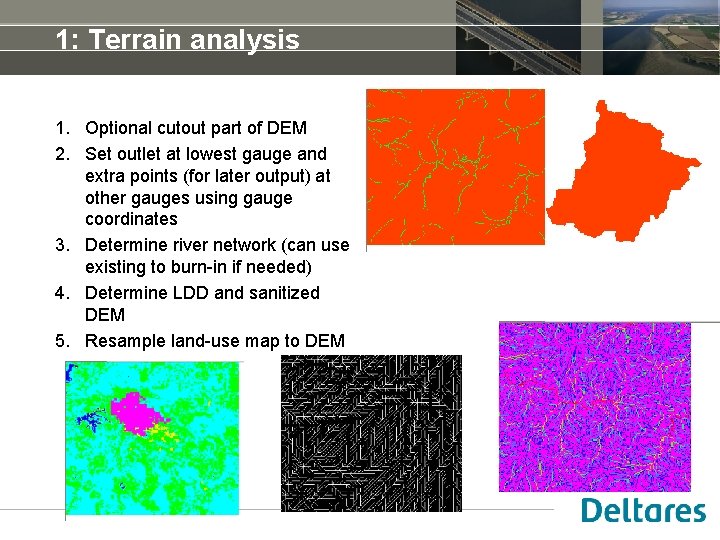 1: Terrain analysis

1. Optional cutout part of DEM
2. Set outlet at lowest gauge and extra points (for later output) at other gauges using gauge coordinates
3. Determine river network (can use existing to burn-in if needed)
4. Determine LDD and sanitized DEM
5. Resample land-use map to DEM

Deltares